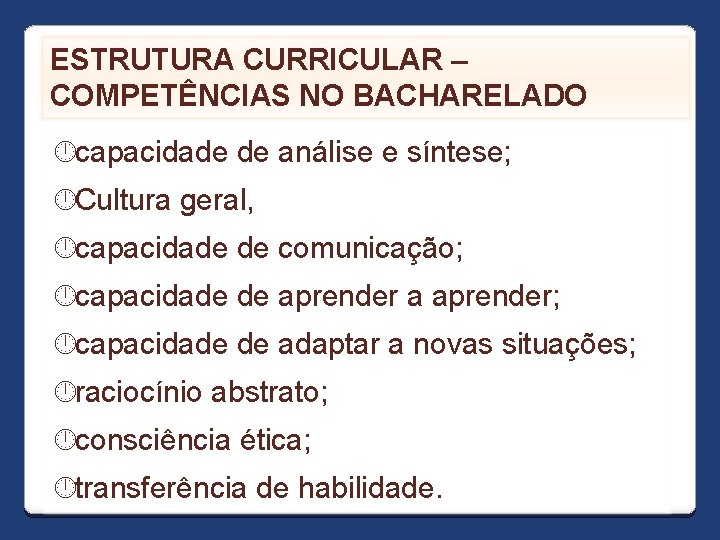 ESTRUTURA CURRICULAR – COMPETÊNCIAS NO BACHARELADO

capacidade de análise e síntese;

Cultura geral,

capacidade de comunicação;

capacidade de aprender a aprender;

capacidade de adaptar a novas situações;

raciocínio abstrato;

consciência ética;

transferência de habilidade.